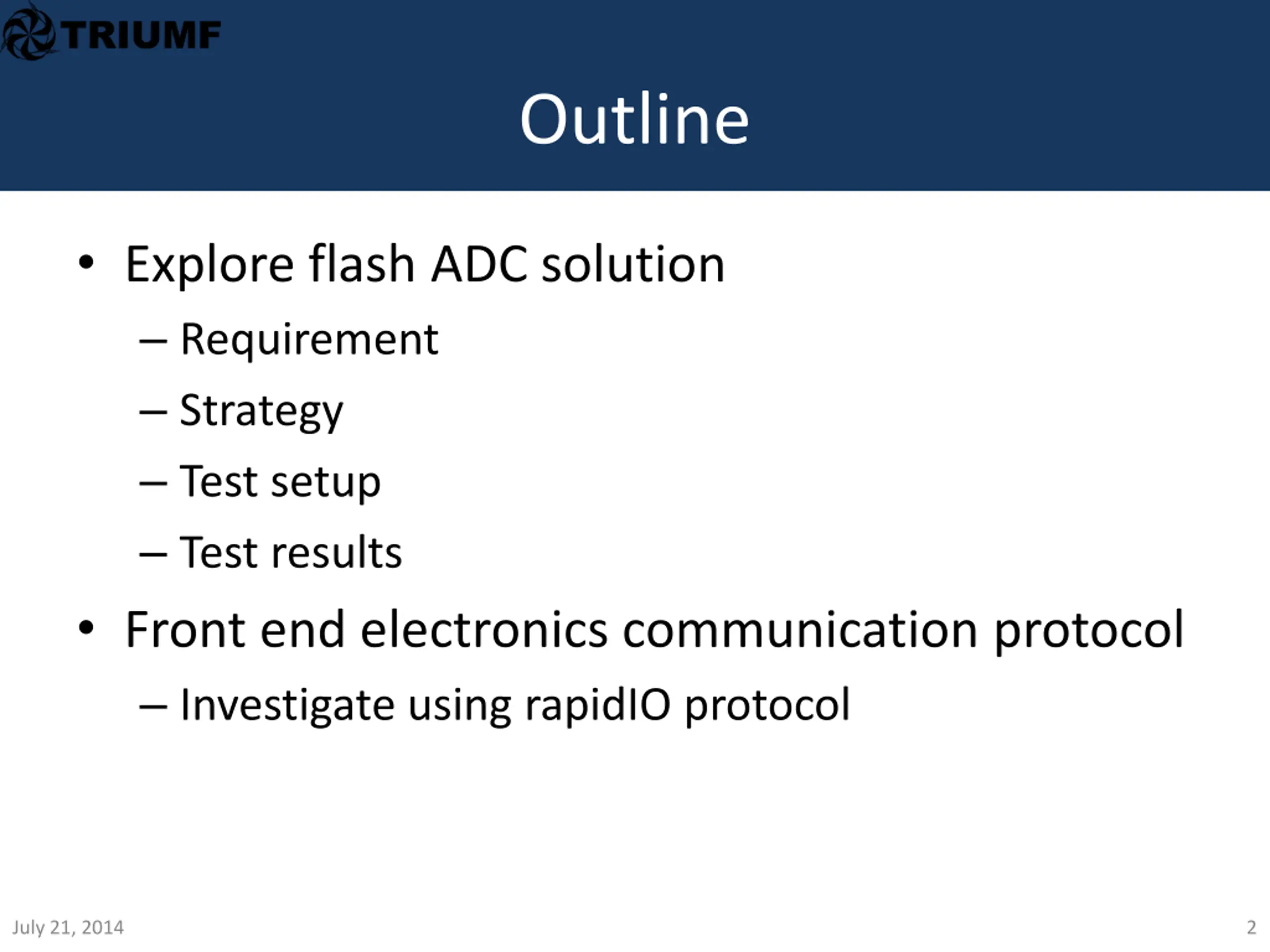 TRIUMF

Outline

• Explore flash ADC solution
 – Requirement
 – Strategy
 – Test setup
 – Test results
• Front end electronics communication protocol
 – Investigate using rapidIO protocol

July 21, 2014

2